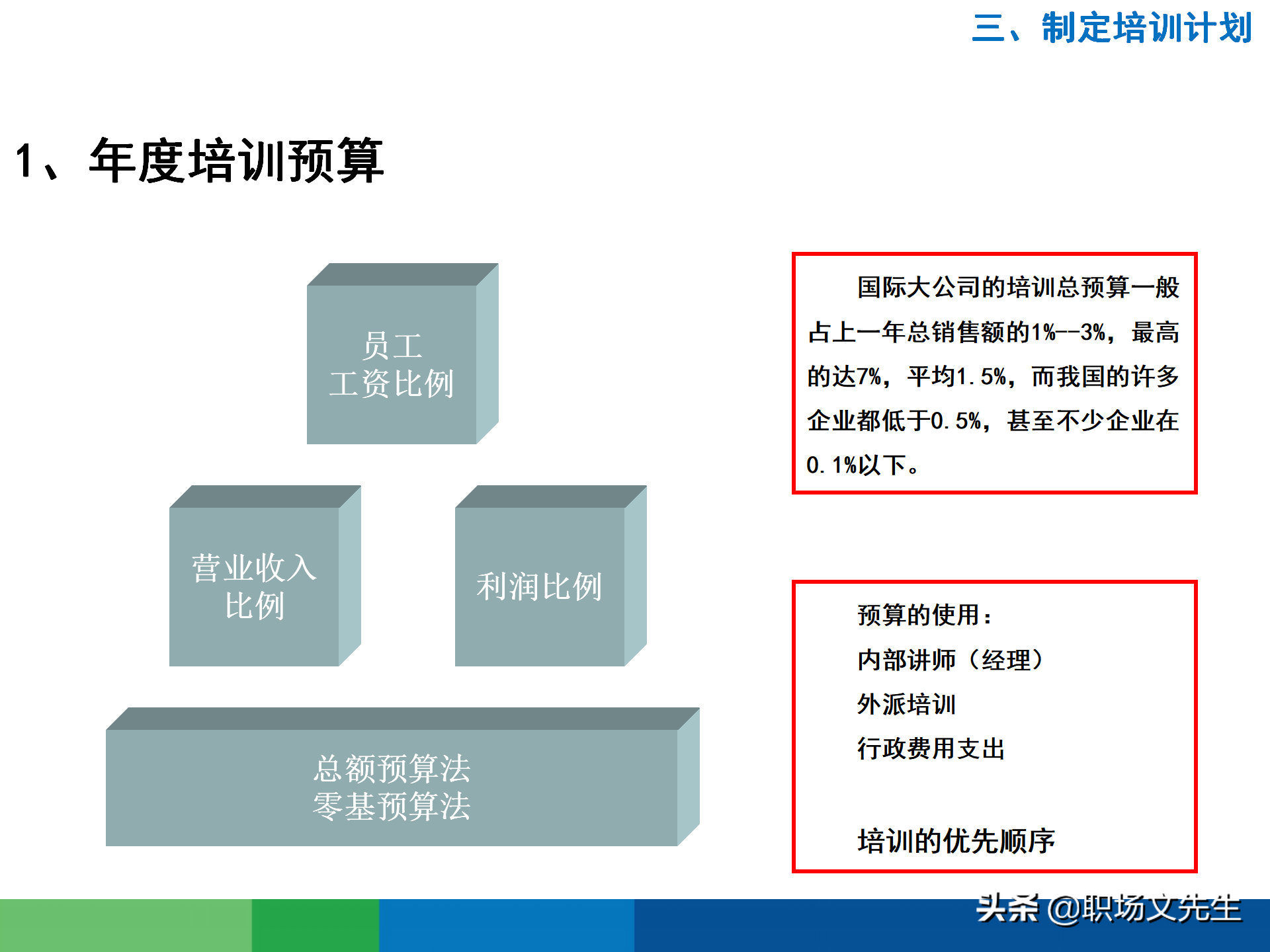 三、制定培训计划

1、年度培训预算

员工
工资比例

营业收入
比例

利润比例

总额预算法
零基预算法

国际大公司的培训总预算一般占上一年总销售额的1%--3%，最高的达7%，平均1.5%，而我国的许多企业都低于0.5%，甚至不少企业在0.1%以下。

预算的使用：
内部讲师（经理）
外派培训
行政费用支出

培训的优先顺序

头条 @职场文先生